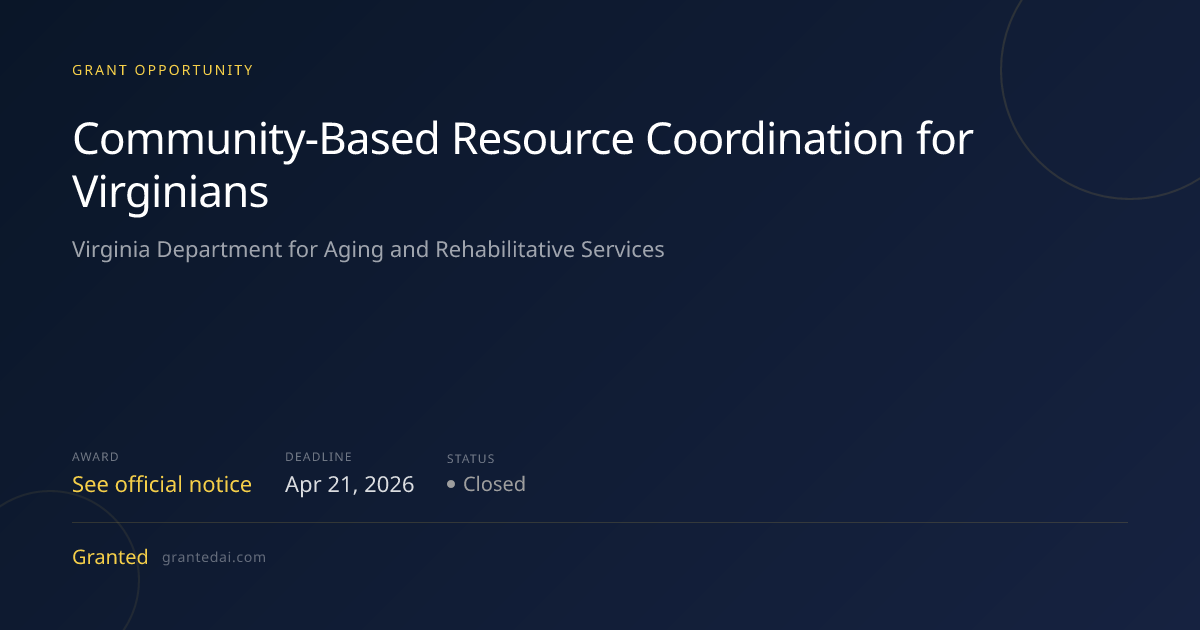 GRANT OPPORTUNITY

Community-Based Resource Coordination for Virginians

Virginia Department for Aging and Rehabilitative Services

AWARD
See official notice

DEADLINE
Apr 21, 2026

STATUS
• Closed

Granted grantedai.com